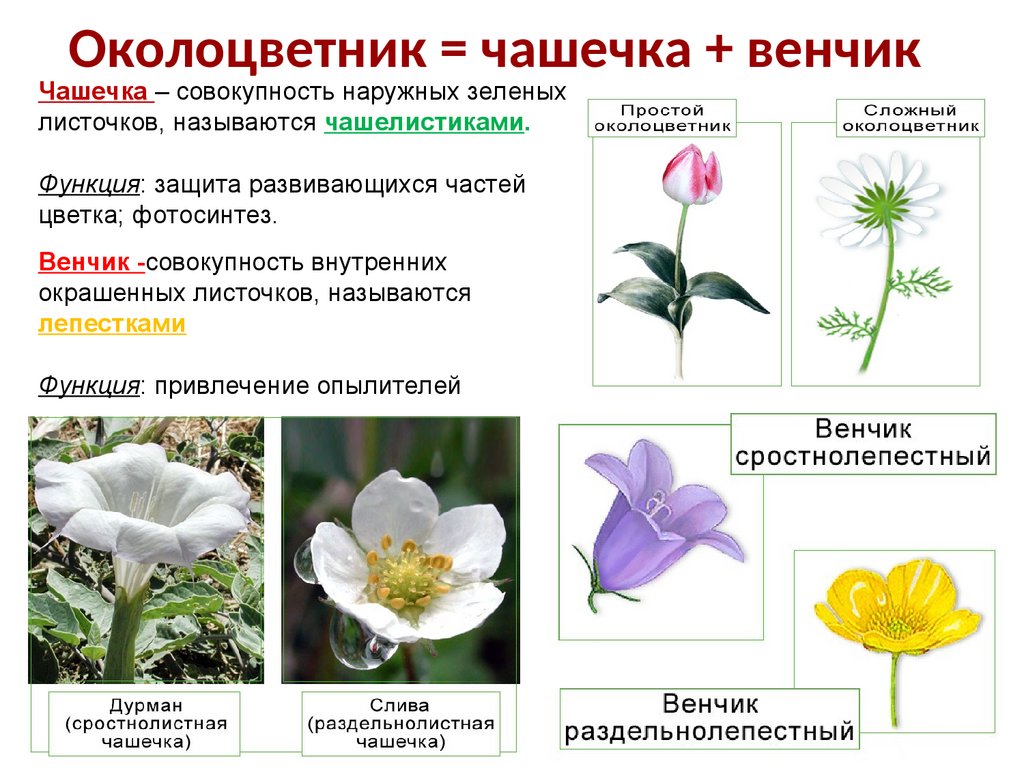 Околоцветник = чашечка + венчик

Чашечка – совокупность наружных зеленых листочков, называются чашелистиками.

Функция: защита развивающихся частей цветка; фотосинтез.

Венчик -совокупность внутренних окрашенных листочков, называются лепестками

Функция: привлечение опылителей

Простой околоцветник

Сложный околоцветник

Венчик сростнолепестный

Венчик раздельнолепестный

Дурман (сростнолистная чашечка)

Слива (раздельнолистная чашечка)